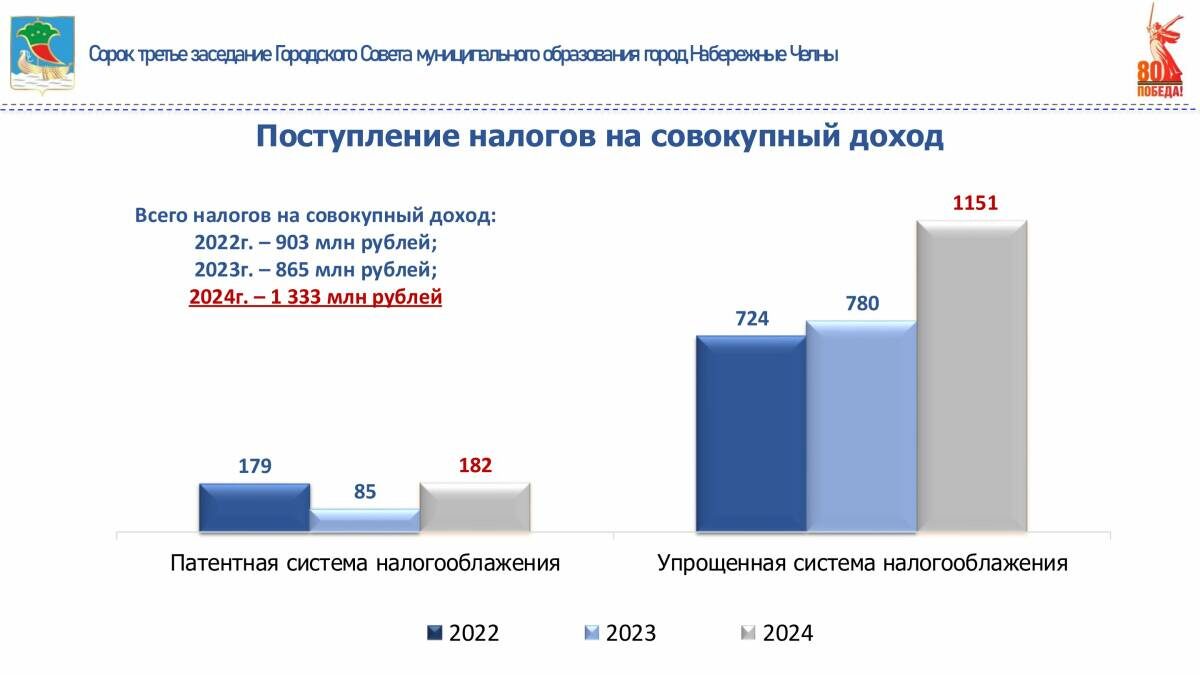 Сорок третье заседание Городского Совета муниципального образования город Набережные Челны

80 ПОБЕДА!

Поступление налогов на совокупный доход

Всего налогов на совокупный доход:
2022г. – 903 млн рублей;
2023г. – 865 млн рублей;
2024г. – 1 333 млн рублей

179
85
182
724
780
1151

Патентная система налогооблажения

Упрощенная система налогооблажения

2022 2023 2024